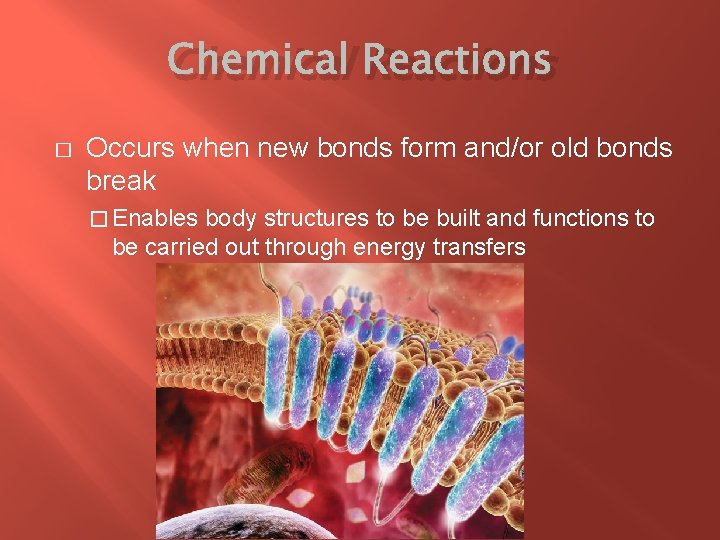 Chemical Reactions

□ Occurs when new bonds form and/or old bonds break

□ Enables body structures to be built and functions to be carried out through energy transfers